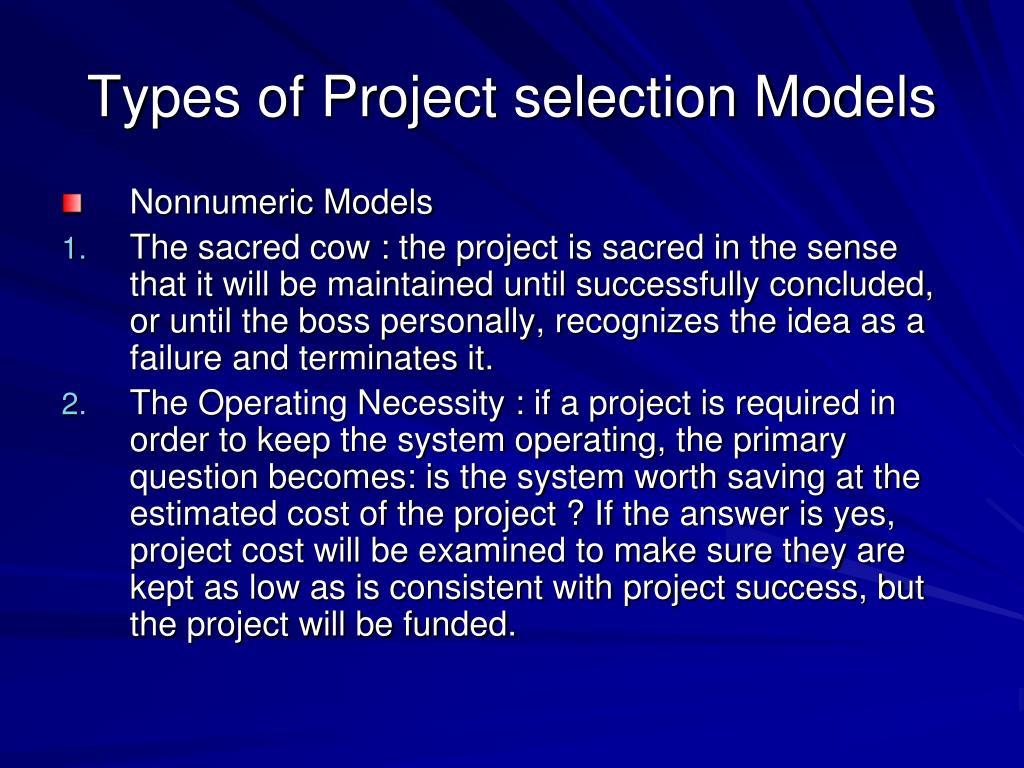 Types of Project selection Models

Nonnumeric Models

1. The sacred cow : the project is sacred in the sense that it will be maintained until successfully concluded, or until the boss personally, recognizes the idea as a failure and terminates it.

2. The Operating Necessity : if a project is required in order to keep the system operating, the primary question becomes: is the system worth saving at the estimated cost of the project ? If the answer is yes, project cost will be examined to make sure they are kept as low as is consistent with project success, but the project will be funded.